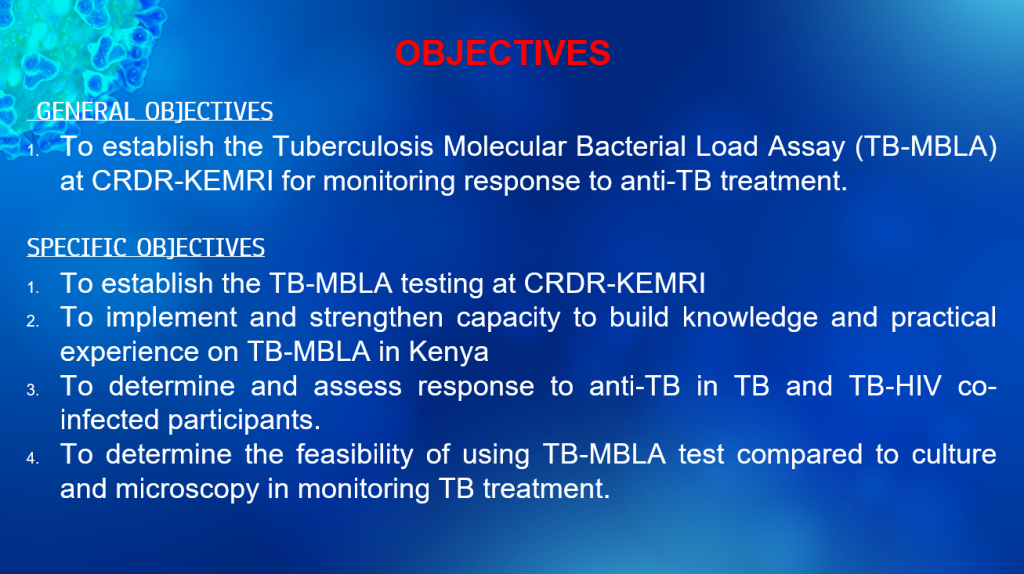 OBJECTIVES

GENERAL OBJECTIVES

1. To establish the Tuberculosis Molecular Bacterial Load Assay (TB-MBLA) at CRDR-KEMRI for monitoring response to anti-TB treatment.

SPECIFIC OBJECTIVES

1. To establish the TB-MBLA testing at CRDR-KEMRI
2. To implement and strengthen capacity to build knowledge and practical experience on TB-MBLA in Kenya
3. To determine and assess response to anti-TB in TB and TB-HIV co-infected participants.
4. To determine the feasibility of using TB-MBLA test compared to culture and microscopy in monitoring TB treatment.